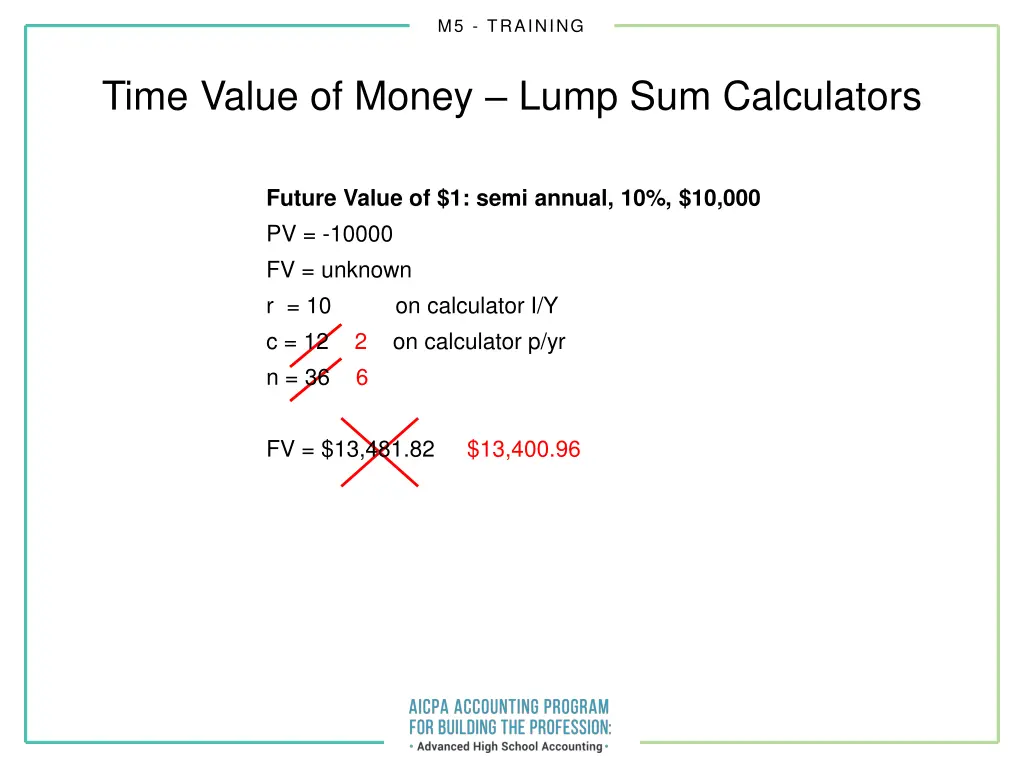 M5 - TRAINING

Time Value of Money – Lump Sum Calculators

**Future Value of $1: semi annual, 10%, $10,000**

PV = -10000

FV = unknown

r = 10 on calculator I/Y

c = 12 2 on calculator p/yr

n = 36 6

FV = $13,481.82 $13,400.96

AICPA ACCOUNTING PROGRAM FOR BUILDING THE PROFESSION: • Advanced High School Accounting •